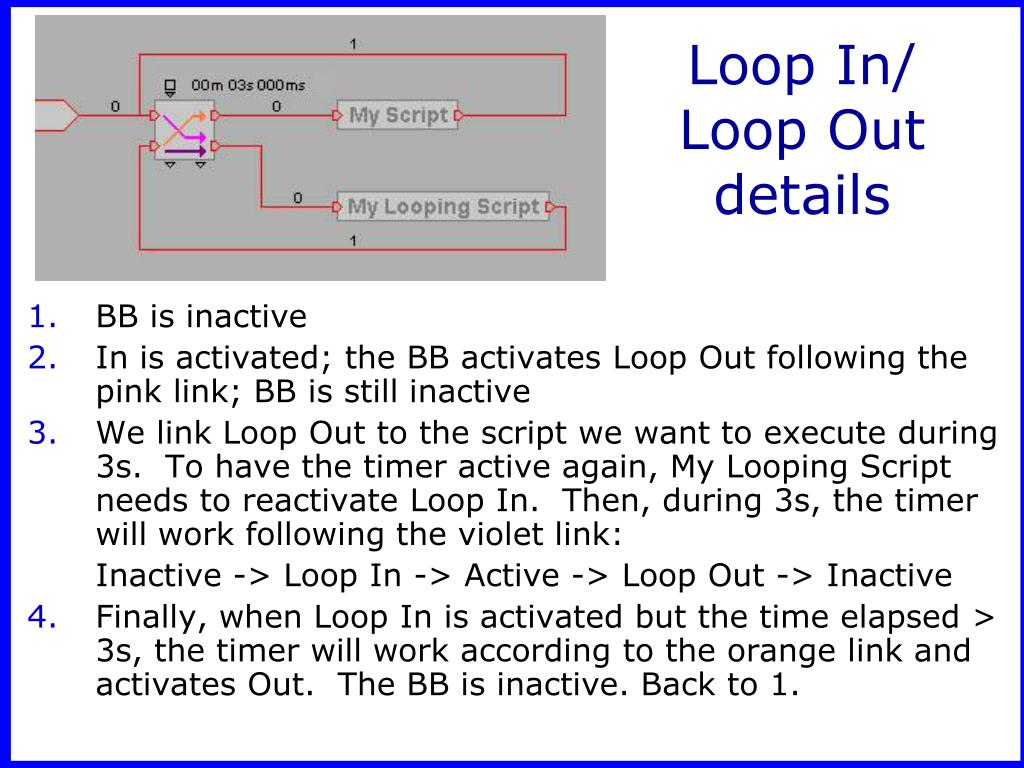 1

00m 03s 000ms

0

0

My Script

0

My Looping Script

1

Loop In/ Loop Out details

1. BB is inactive
2. In is activated; the BB activates Loop Out following the pink link; BB is still inactive
3. We link Loop Out to the script we want to execute during 3s. To have the timer active again, My Looping Script needs to reactivate Loop In. Then, during 3s, the timer will work following the violet link:

Inactive -> Loop In -> Active -> Loop Out -> Inactive
4. Finally, when Loop In is activated but the time elapsed > 3s, the timer will work according to the orange link and activates Out. The BB is inactive. Back to 1.